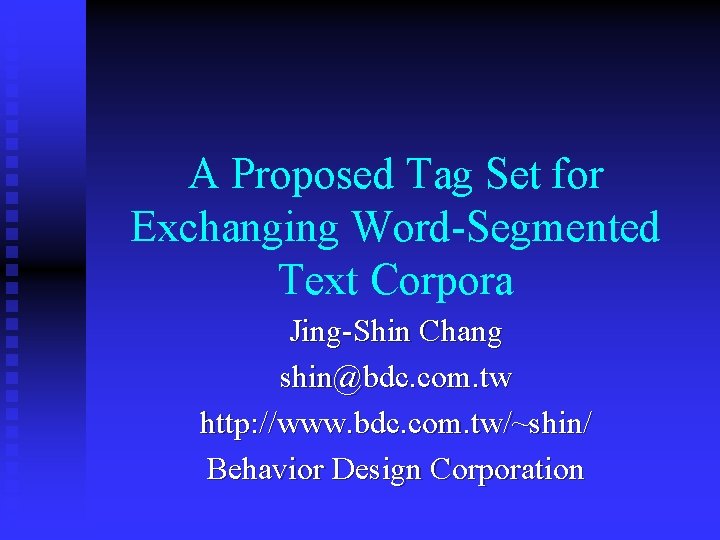 A Proposed Tag Set for Exchanging Word-Segmented Text Corpora

Jing-Shin Chang

shin@bdc.com.tw

http://www.bdc.com.tw/~shin/

Behavior Design Corporation